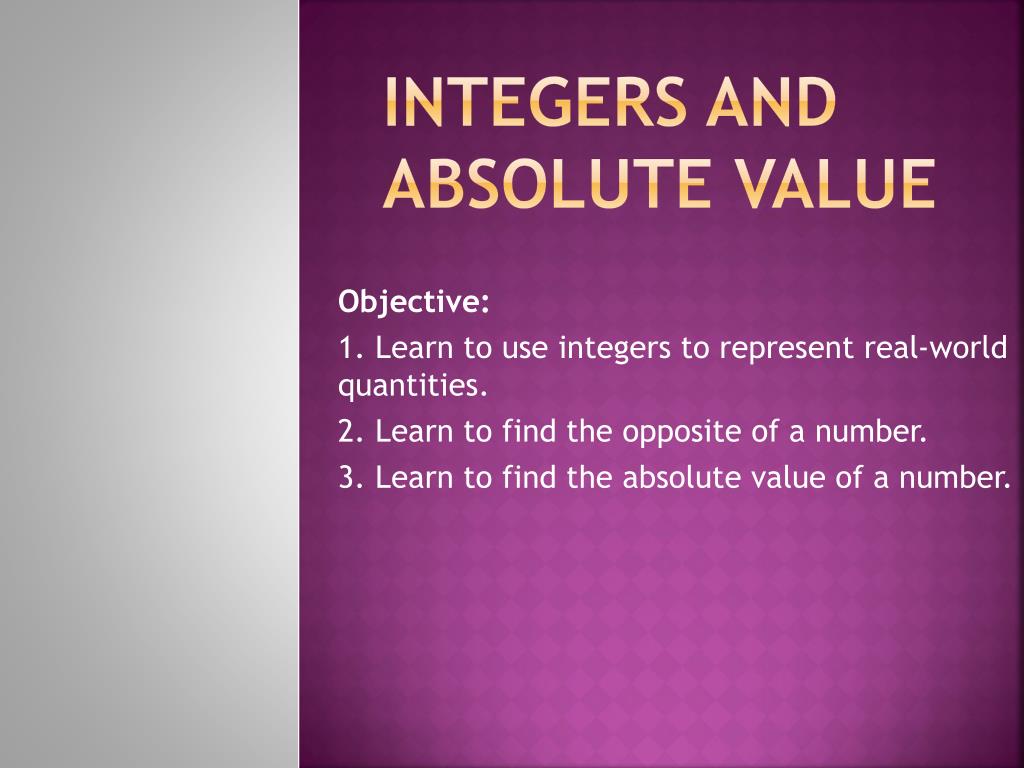 INTEGERS AND ABSOLUTE VALUE

Objective:

1. Learn to use integers to represent real-world quantities.

2. Learn to find the opposite of a number.

3. Learn to find the absolute value of a number.